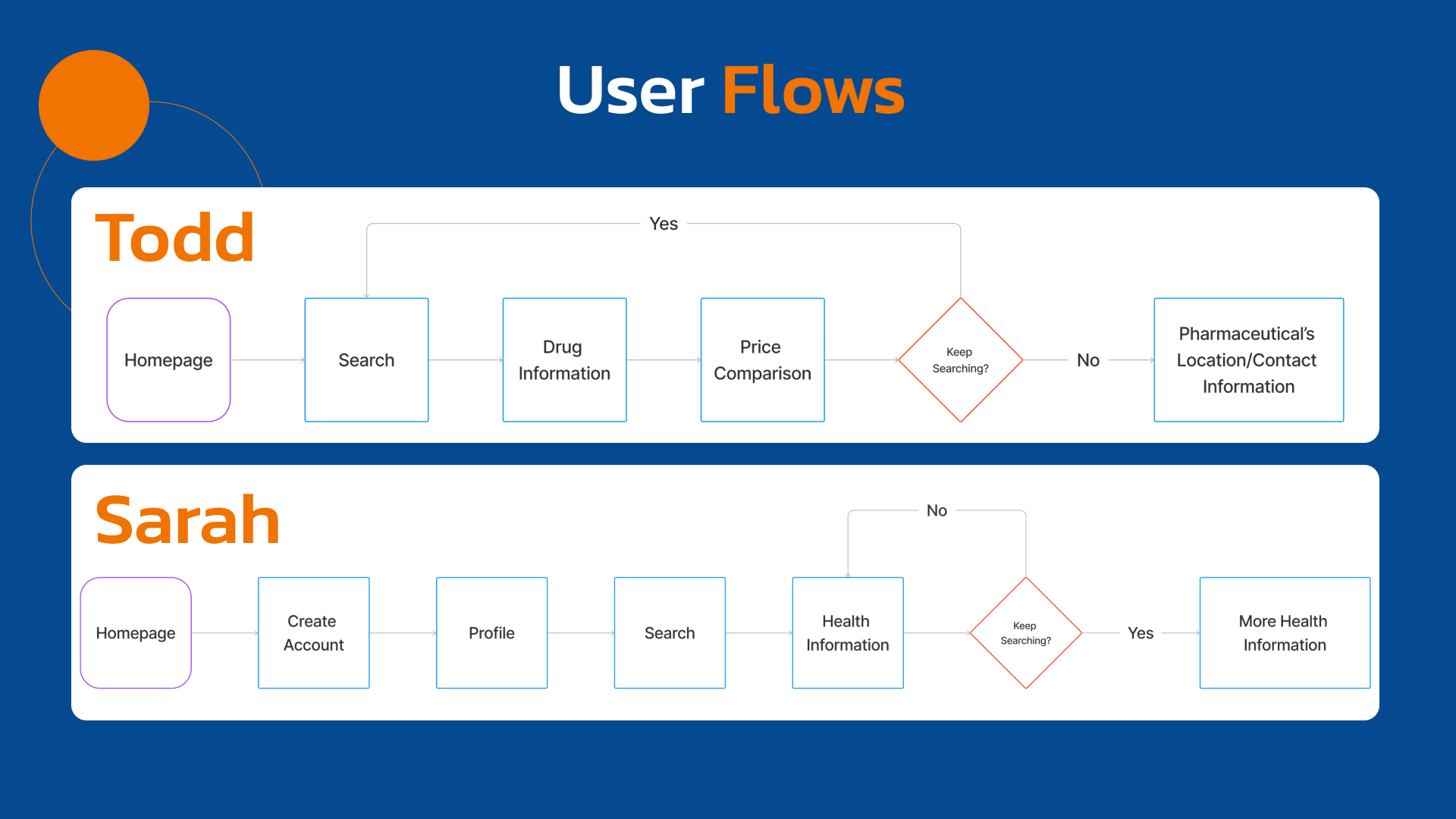 User Flows

Todd

Yes

Homepage

Search

Drug Information

Price Comparison

Keep Searching?

No

Pharmaceutical's Location/Contact Information

Sarah

No

Homepage

Create Account

Profile

Search

Health Information

Keep Searching?

Yes

More Health Information